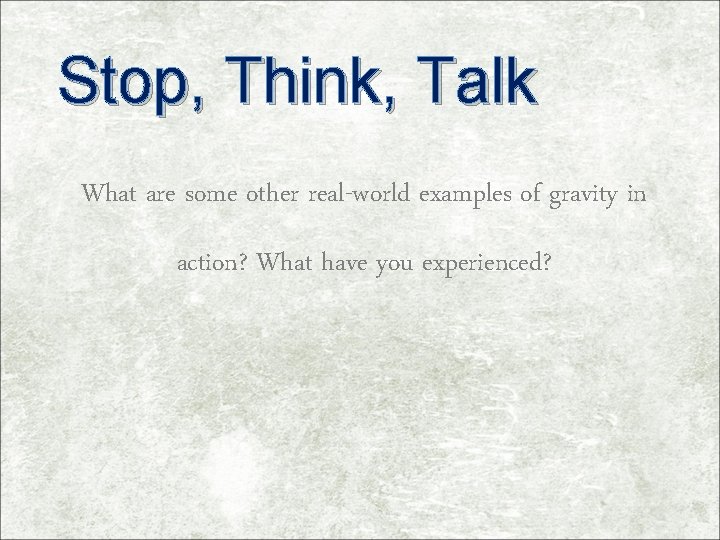 Stop, Think, Talk

What are some other real-world examples of gravity in action? What have you experienced?